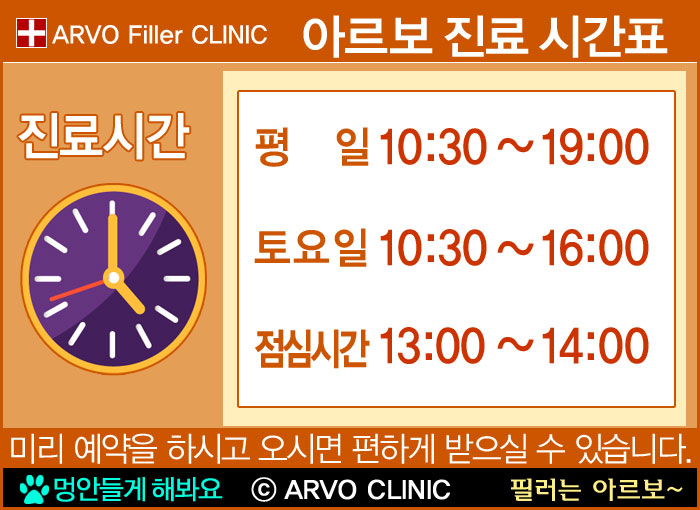 ARVO Filler CLINIC 아르보 진료 시간표

진료시간

평 일 10:30 ~ 19:00

토요일 10:30 ~ 16:00

점심시간 13:00 ~ 14:00

미리 예약을 하시고 오시면 편하게 받으실 수 있습니다.

멍안들게 해봐요 © ARVO CLINIC 필러는 아르보~